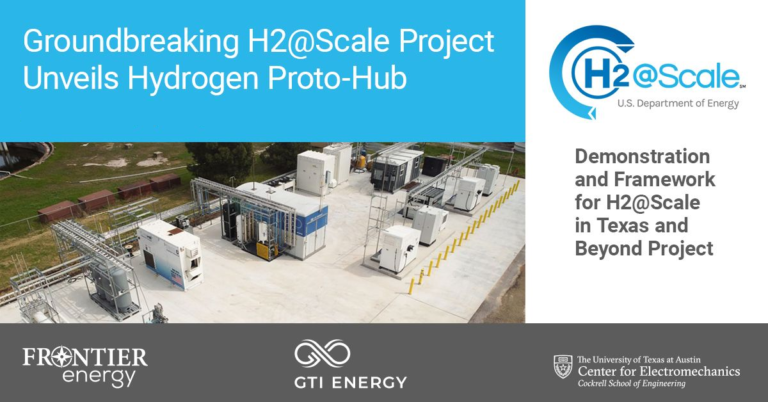 Groundbreaking H2@Scale Project Unveils Hydrogen Proto-Hub

H2@Scale℠
U.S. Department of Energy

Demonstration and Framework for H2@Scale in Texas and Beyond Project

FRONTIER energy

GTI ENERGY

The University of Texas at Austin
Center for Electromechanics
Cockrell School of Engineering